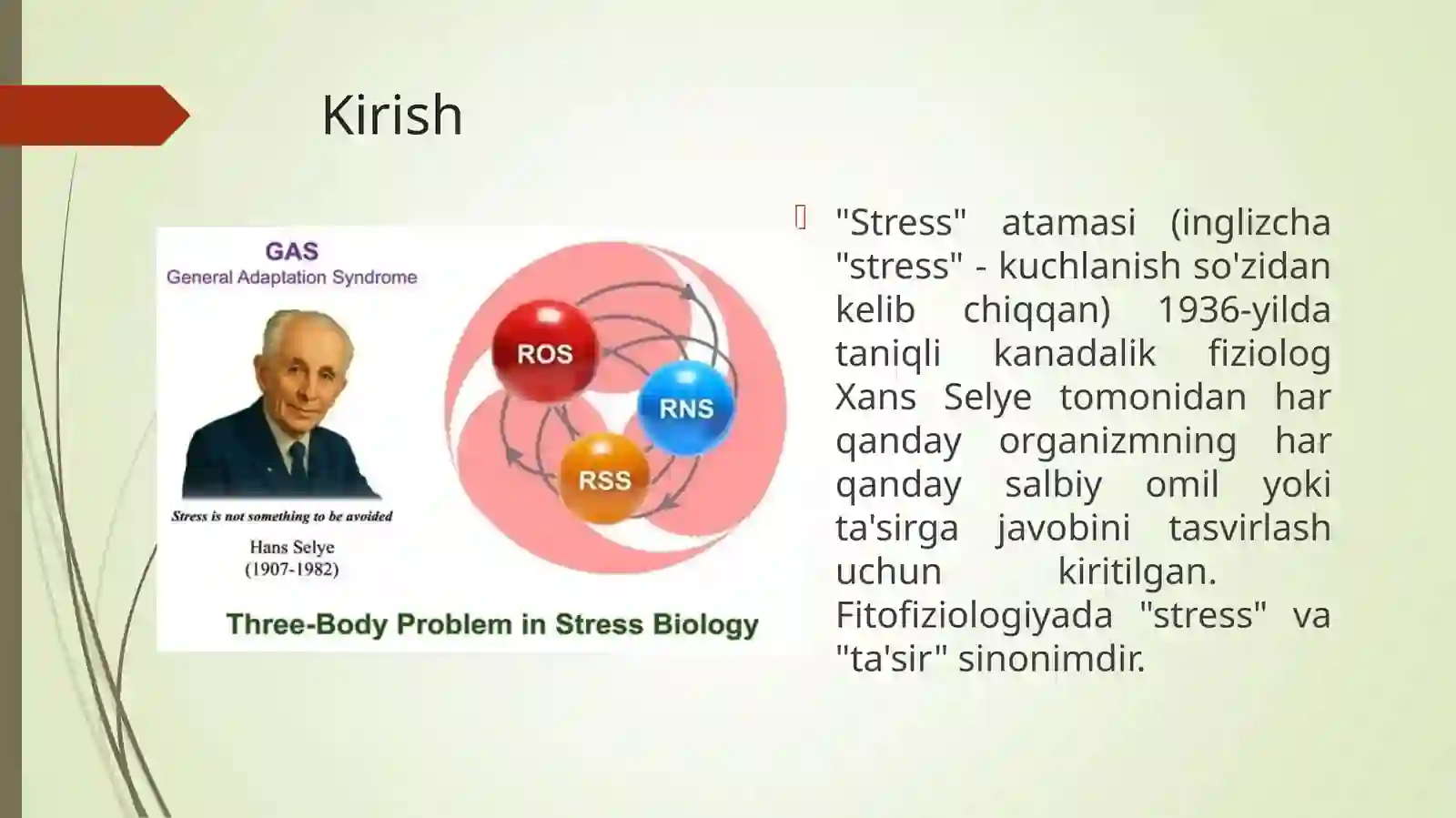 Kirish

GAS
General Adaptation Syndrome

Stress is not something to be avoided

Hans Selye
(1907-1982)

ROS

RNS

RSS

Three-Body Problem in Stress Biology

"Stress" atamasi (inglizcha "stress" - kuchlanish so'zidan kelib chiqqan) 1936-yilda taniqli kanadalik fiziolog Xans Selye tomonidan har qanday organizmning har qanday salbiy omil yoki ta'sirga javobini tasvirlash uchun kiritilgan. Fitofiziologiyada "stress" va "ta'sir" sinonimdir.